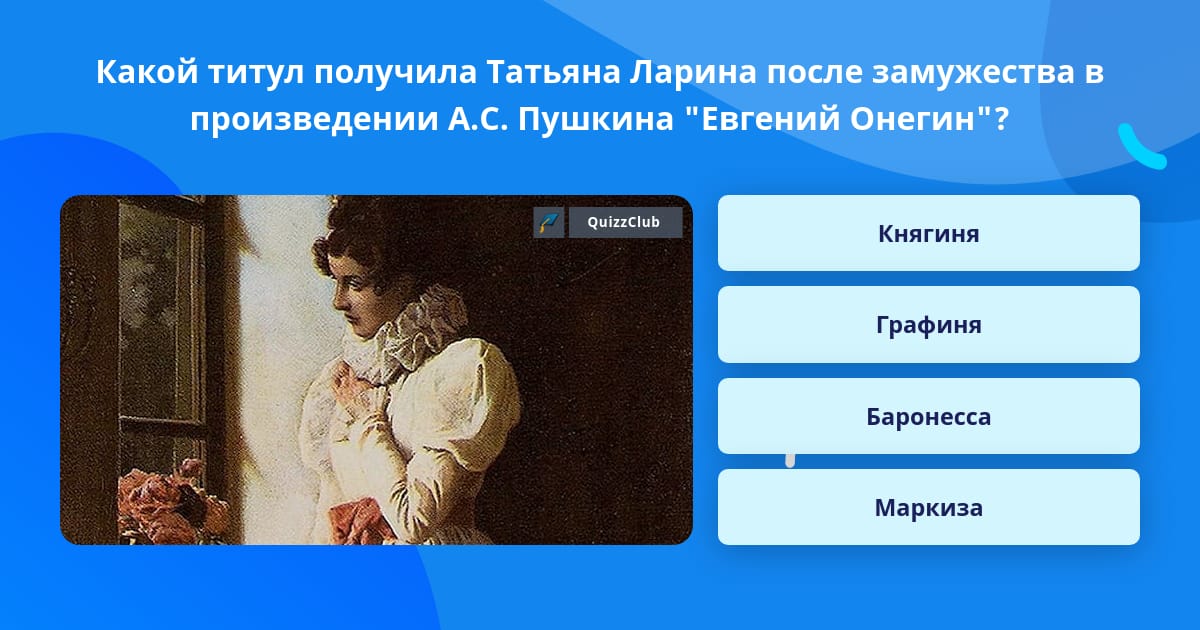 Какой титул получила Татьяна Ларина после замужества в произведении А.С. Пушкина "Евгений Онегин"?

QuizzClub

Княгиня

Графиня

Баронесса

Маркиза